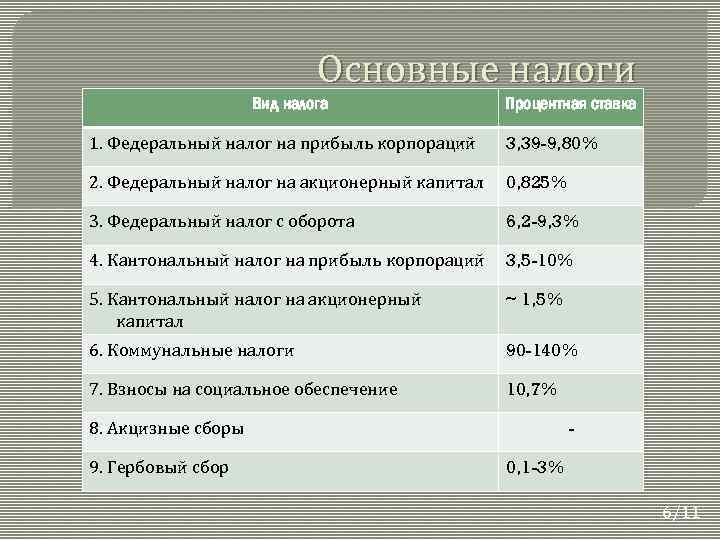 Основные налоги

| Вид налога | Процентная ставка |
|---|---|
| 1. Федеральный налог на прибыль корпораций | 3,39-9,80% |
| 2. Федеральный налог на акционерный капитал | 0,825% |
| 3. Федеральный налог с оборота | 6,2-9,3% |
| 4. Кантональный налог на прибыль корпораций | 3,5-10% |
| 5. Кантональный налог на акционерный капитал | ~ 1,5% |
| 6. Коммунальные налоги | 90-140% |
| 7. Взносы на социальное обеспечение | 10,7% |
| 8. Акцизные сборы | - |
| 9. Гербовый сбор | 0,1-3% |

6/11